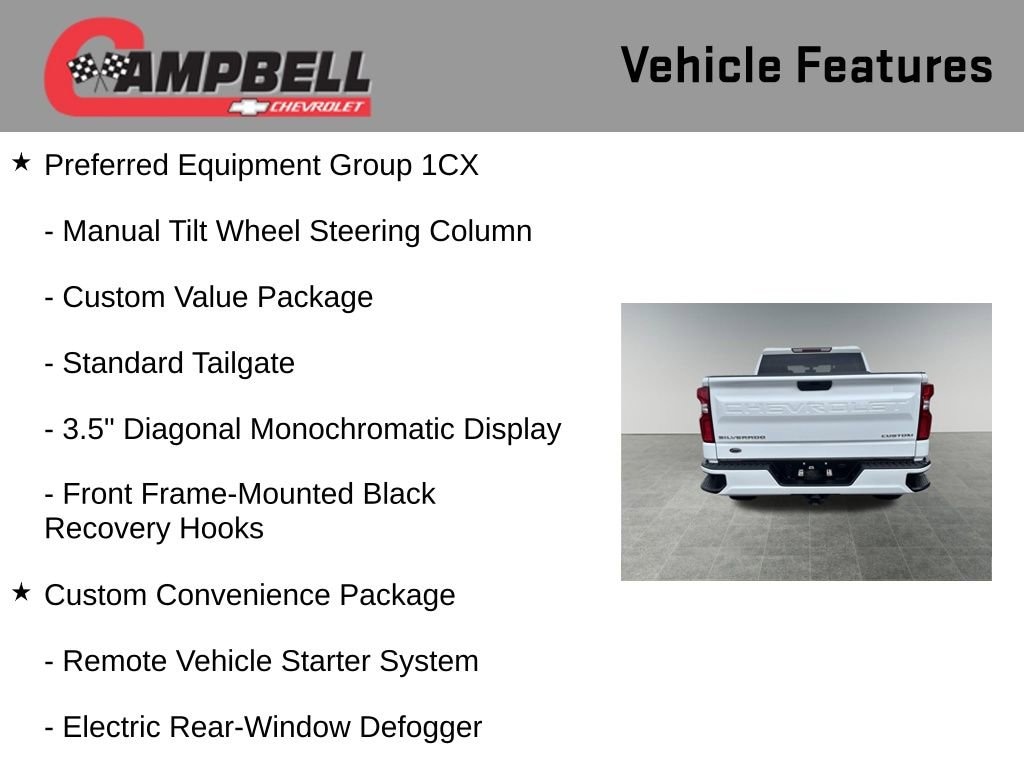 CAMPBELL CHEVROLET

Vehicle Features

★ Preferred Equipment Group 1CX

- Manual Tilt Wheel Steering Column

- Custom Value Package

- Standard Tailgate

- 3.5" Diagonal Monochromatic Display

- Front Frame-Mounted Black Recovery Hooks

★ Custom Convenience Package

- Remote Vehicle Starter System

- Electric Rear-Window Defogger

CHEVROLET
SILVERADO
CUSTOM